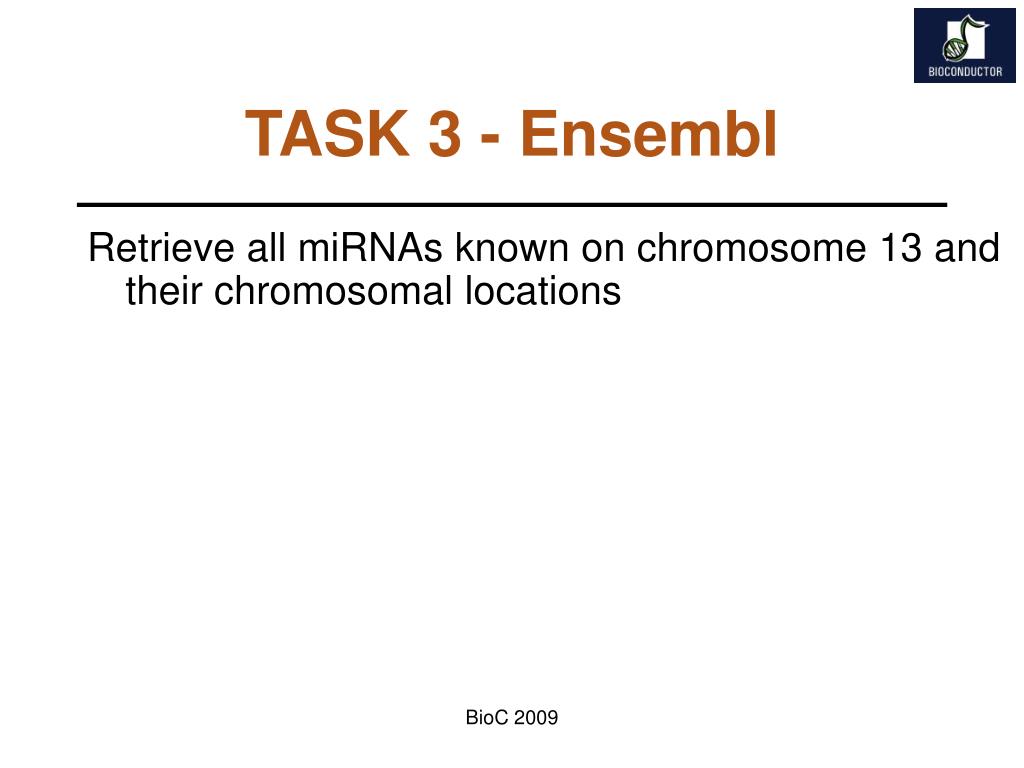 BIOCONDUCTOR

TASK 3 - Ensembl

Retrieve all miRNAs known on chromosome 13 and their chromosomal locations

BioC 2009